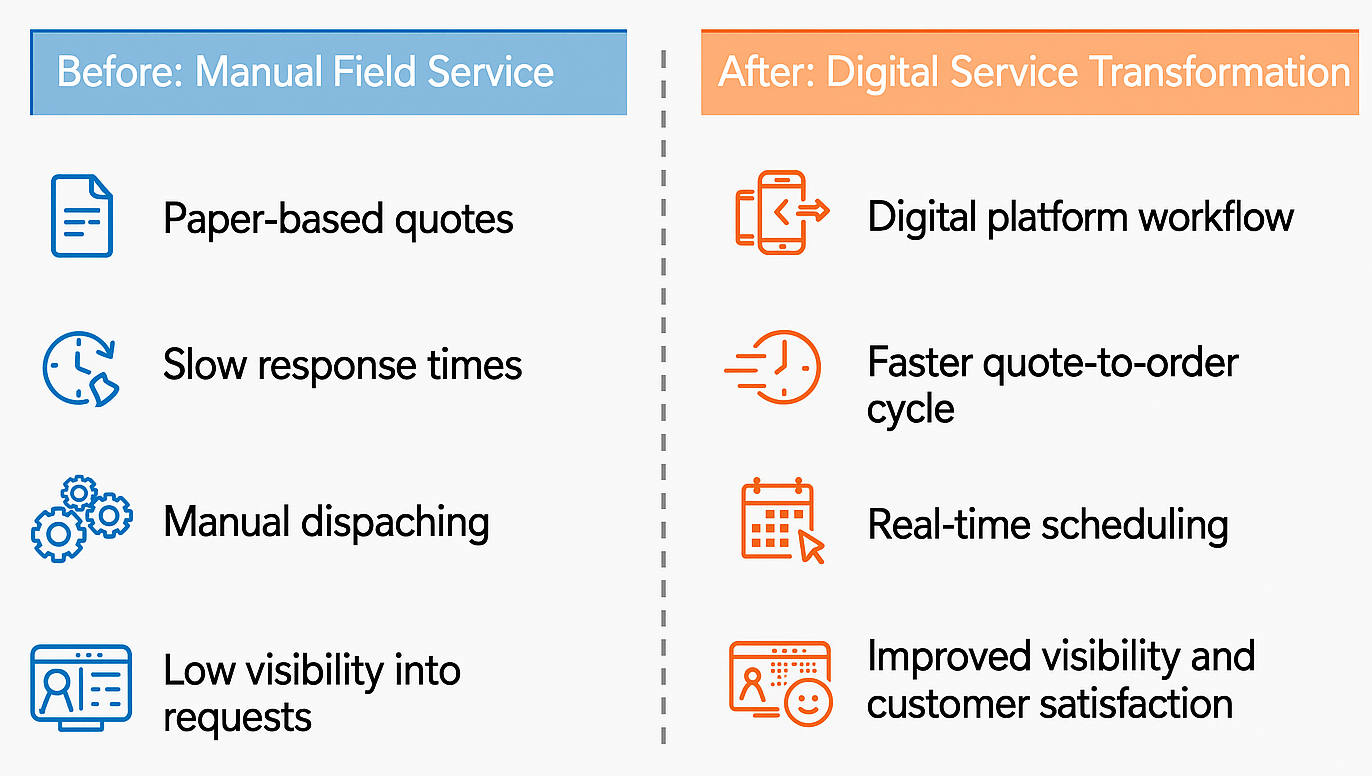 Before: Manual Field Service

Paper-based quotes

Slow response times

Manual dispaching

Low visibility into requests

After: Digital Service Transformation

Digital platform workflow

Faster quote-to-order cycle

Real-time scheduling

Improved visibility and customer satisfaction